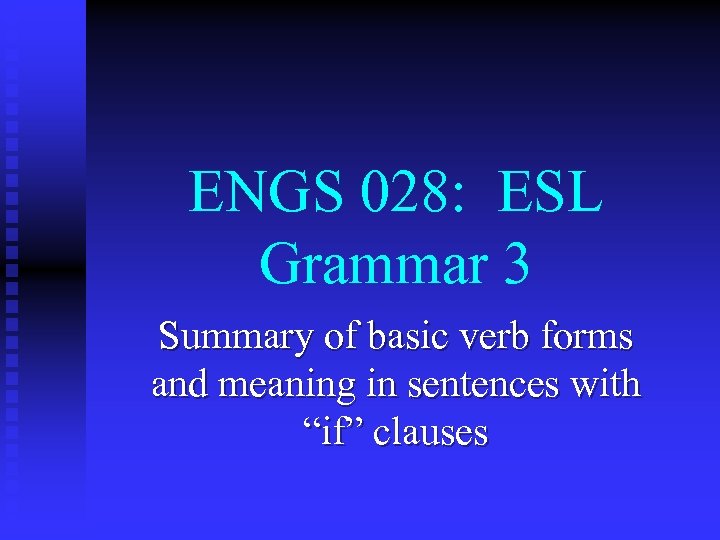 ENGS 028: ESL Grammar 3

Summary of basic verb forms and meaning in sentences with “if” clauses